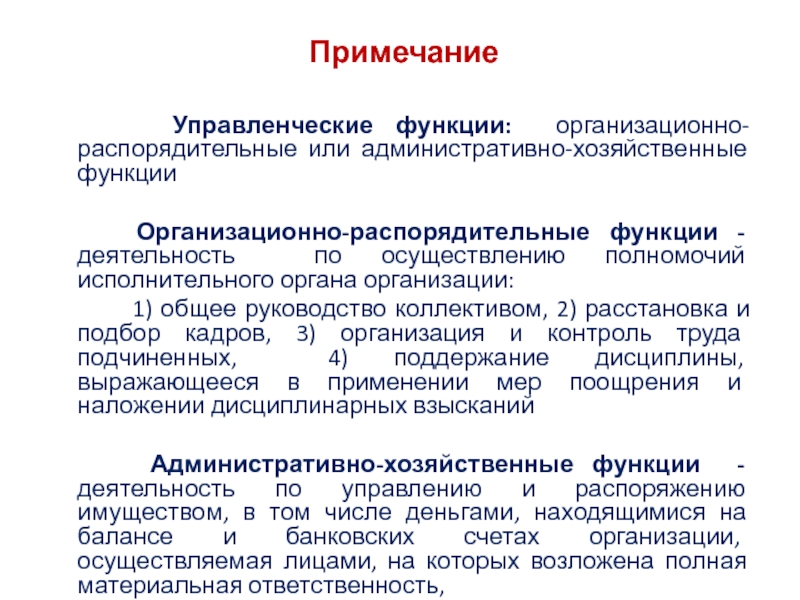 Примечание

Управленческие функции: организационно-распорядительные или административно-хозяйственные функции

Организационно-распорядительные функции - деятельность по осуществлению полномочий исполнительного органа организации:

1) общее руководство коллективом, 2) расстановка и подбор кадров, 3) организация и контроль труда подчиненных, 4) поддержание дисциплины, выражающееся в применении мер поощрения и наложении дисциплинарных взысканий

Административно-хозяйственные функции - деятельность по управлению и распоряжению имуществом, в том числе деньгами, находящимися на балансе и банковских счетах организации, осуществляемая лицами, на которых возложена полная материальная ответственность,